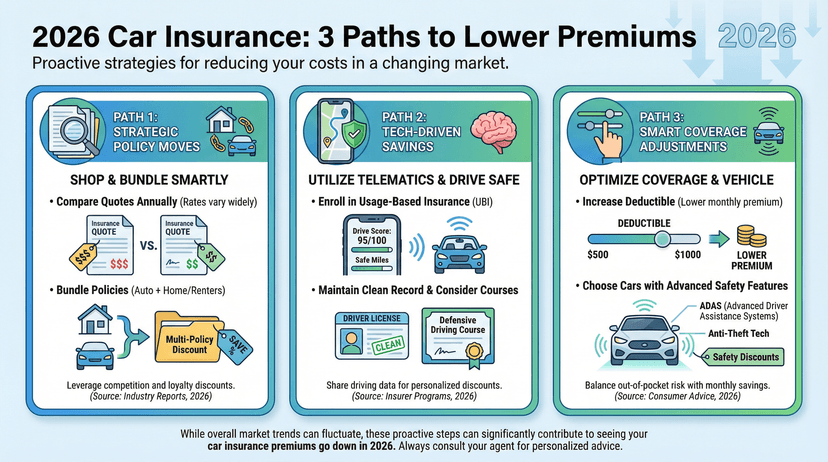 2026 Car Insurance: 3 Paths to Lower Premiums

2026

Proactive strategies for reducing your costs in a changing market.

PATH 1: STRATEGIC POLICY MOVES

SHOP & BUNDLE SMARTLY

• Compare Quotes Annually (Rates vary widely)

Insurance QUOTE

$$$

$$$

VS.

Insurance QUOTE

$$

$$

• Bundle Policies (Auto + Home/Renters)

Multi-Policy Discount

SAVE %

Leverage competition and loyalty discounts. (Source: Industry Reports, 2026)

PATH 2: TECH-DRIVEN SAVINGS

UTILIZE TELEMATICS & DRIVE SAFE

• Enroll in Usage-Based Insurance (UBI)

Drive Score: 95/100

Safe Miles

• Maintain Clean Record & Consider Courses

DRIVER LICENSE

CLEAN

Defensive Driving Course

Share driving data for personalized discounts. (Source: Insurer Programs, 2026)

PATH 3: SMART COVERAGE ADJUSTMENTS

OPTIMIZE COVERAGE & VEHICLE

• Increase Deductible (Lower monthly premium)

DEDUCTIBLE

$500

$1000

LOWER PREMIUM

• Choose Cars with Advanced Safety Features

ADAS (Advanced Driver Assistance Systems)

Anti-Theft Tech

Safety Discounts

Balance out-of-pocket risk with monthly savings. (Source: Consumer Advice, 2026)

While overall market trends can fluctuate, these proactive steps can significantly contribute to seeing your car insurance premiums go down in 2026. Always consult your agent for personalized advice.